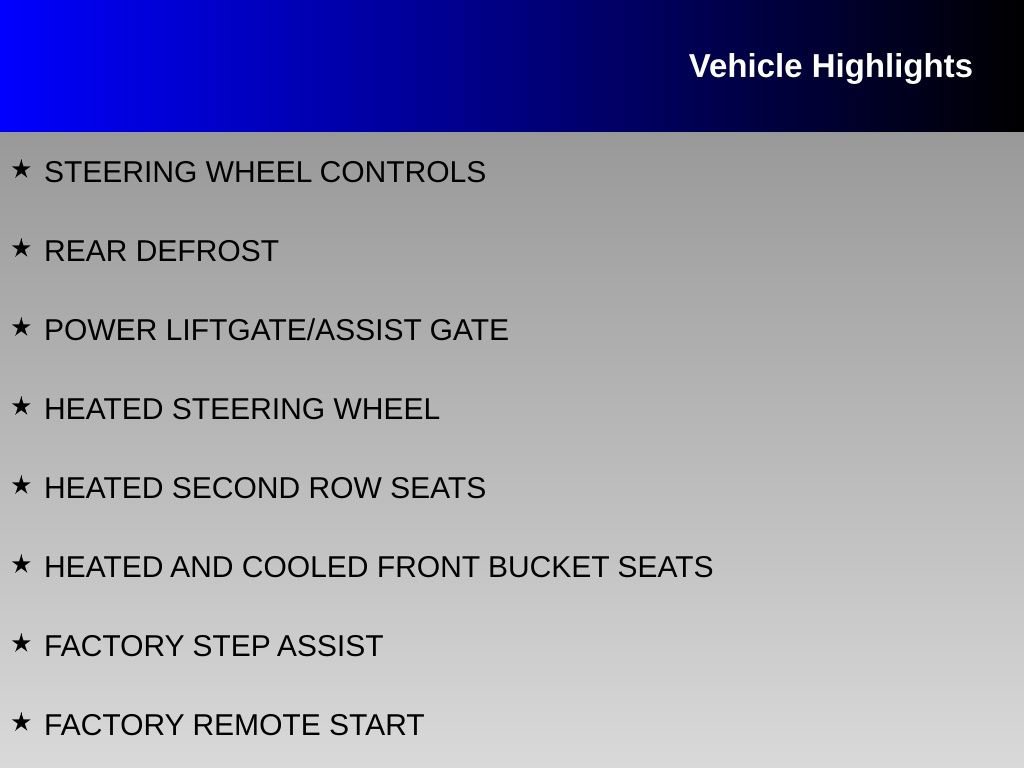 Vehicle Highlights

★ STEERING WHEEL CONTROLS

★ REAR DEFROST

★ POWER LIFTGATE/ASSIST GATE

★ HEATED STEERING WHEEL

★ HEATED SECOND ROW SEATS

★ HEATED AND COOLED FRONT BUCKET SEATS

★ FACTORY STEP ASSIST

★ FACTORY REMOTE START